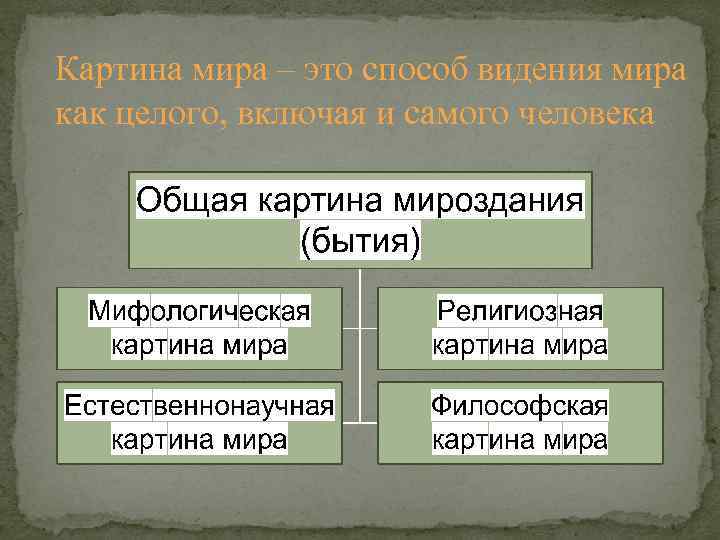 Картина мира – это способ видения мира как целого, включая и самого человека

Общая картина мироздания (бытия)

Мифологическая картина мира

Религиозная картина мира

Естественнонаучная картина мира

Философская картина мира